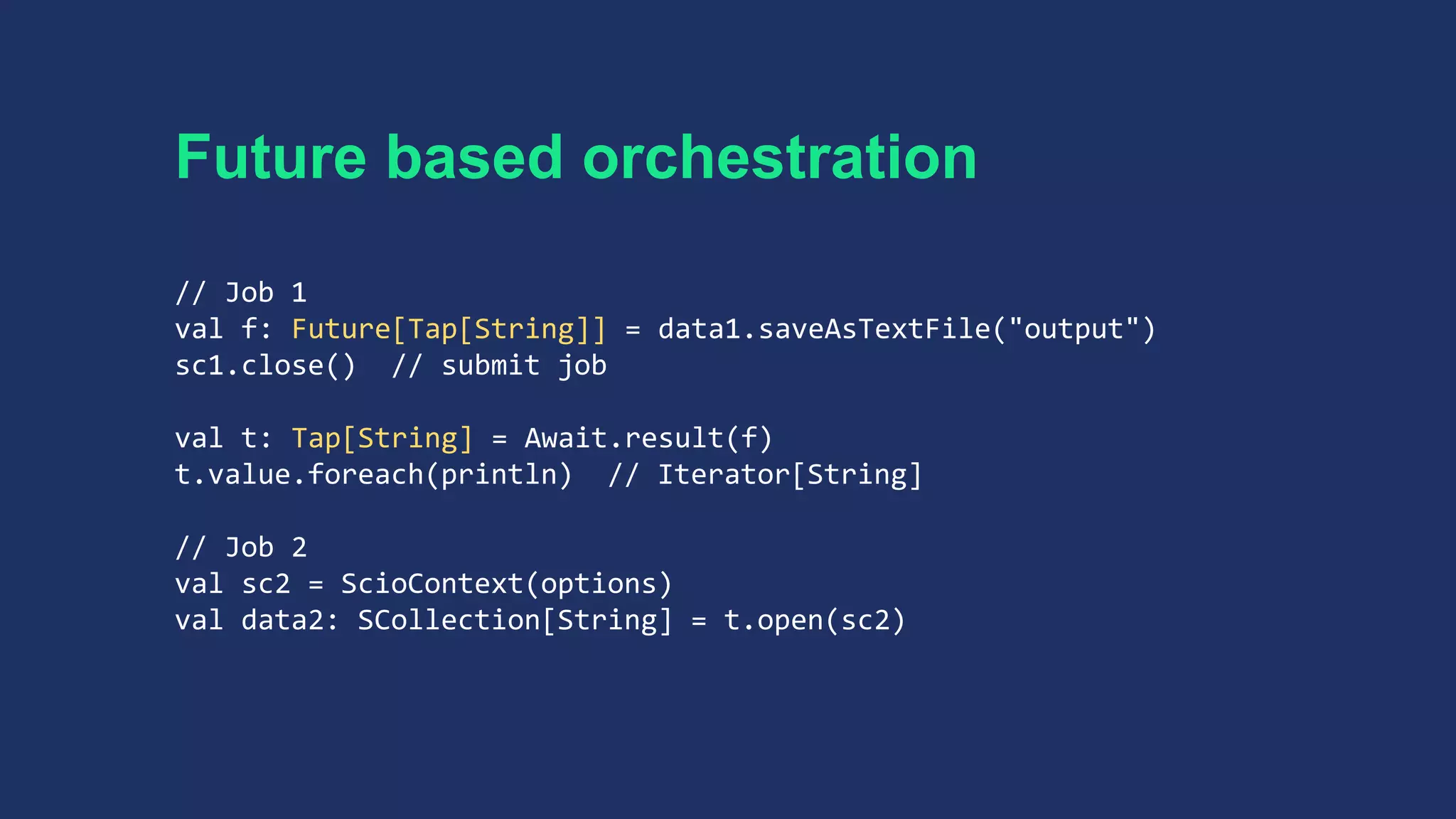 Future based orchestration

// Job 1
val f: Future[Tap[String]] = data1.saveAsTextFile("output")
sc1.close()  // submit job

val t: Tap[String] = Await.result(f)
t.value.foreach(println)  // Iterator[String]

// Job 2
val sc2 = ScioContext(options)
val data2: SCollection[String] = t.open(sc2)